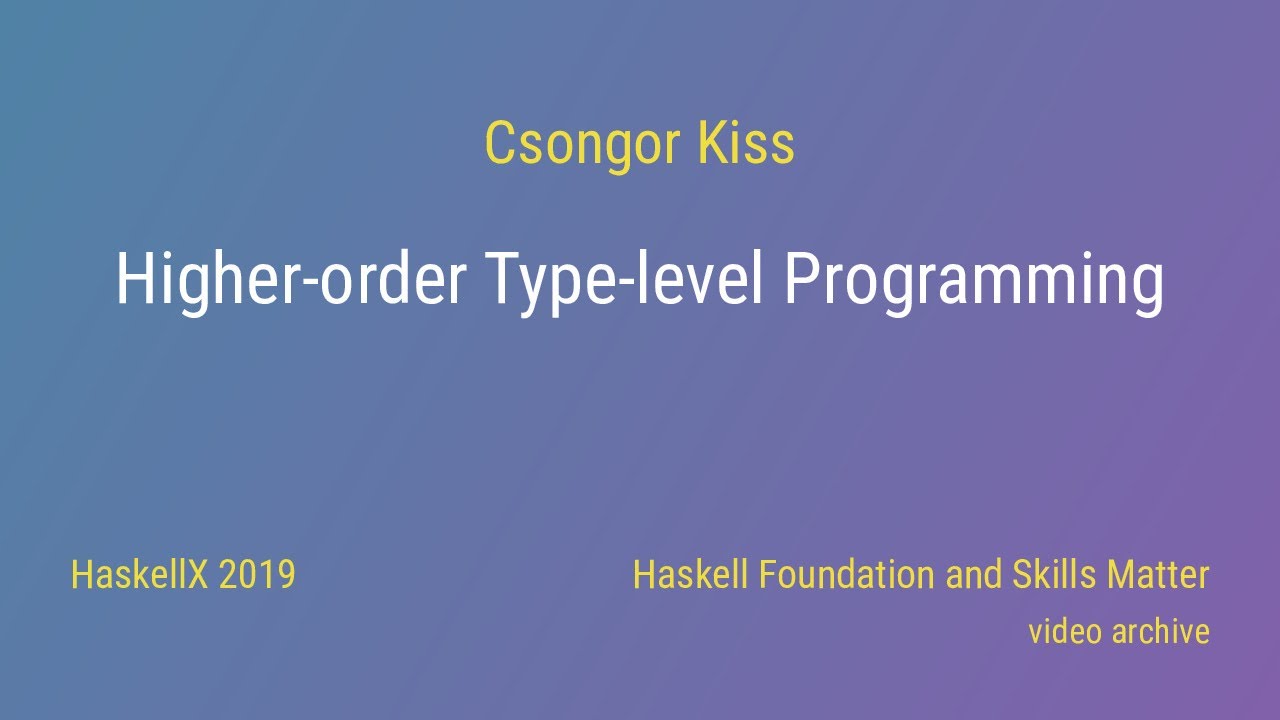 Csongor Kiss

Higher-order Type-level Programming

HaskellX 2019

Haskell Foundation and Skills Matter
video archive